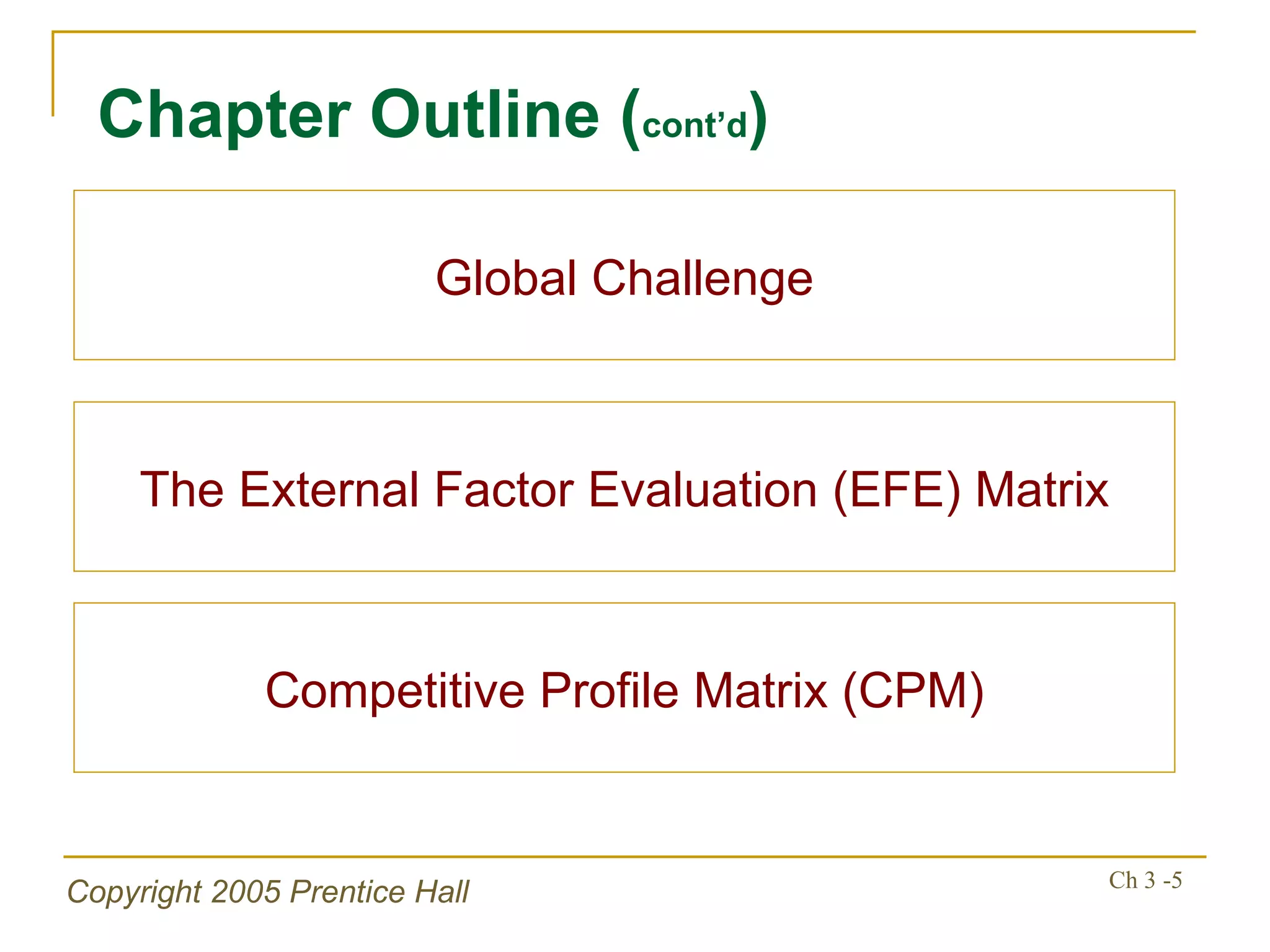 Chapter Outline (cont’d)

Global Challenge

The External Factor Evaluation (EFE) Matrix

Competitive Profile Matrix (CPM)

Copyright 2005 Prentice Hall

Ch 3 -5